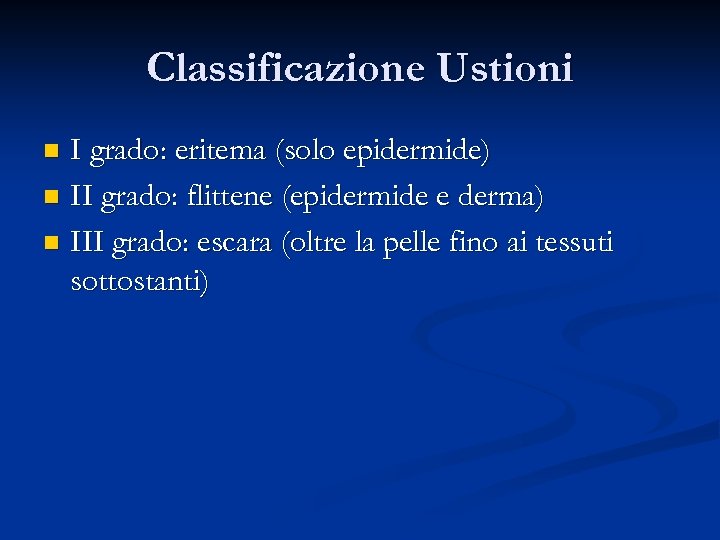 Classificazione Ustioni

I grado: eritema (solo epidermide)
II grado: flittene (epidermide e derma)
III grado: escara (oltre la pelle fino ai tessuti sottostanti)